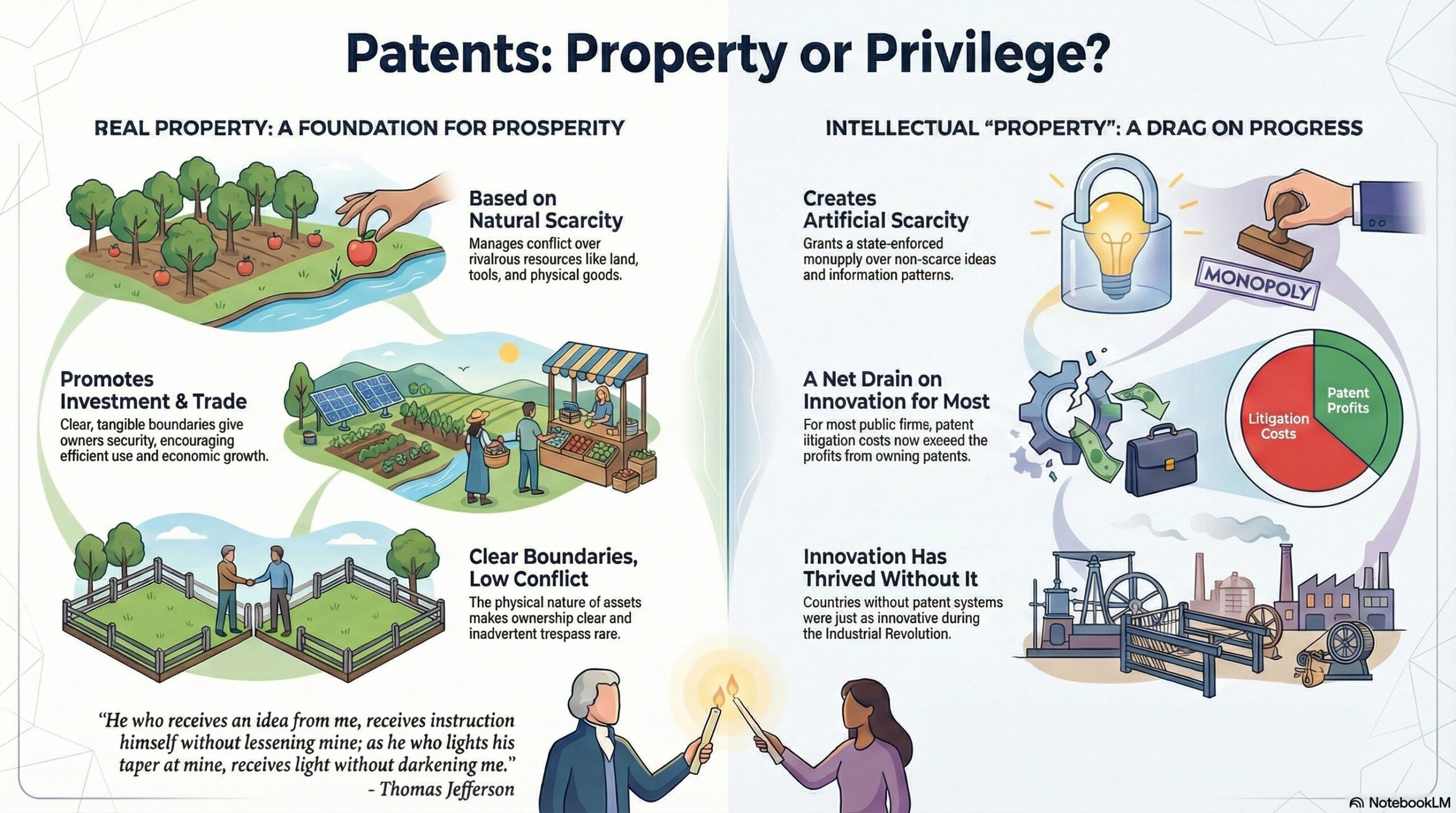 Patents: Property or Privilege?

REAL PROPERTY: A FOUNDATION FOR PROSPERITY

Based on Natural Scarcity
Manages conflict over rivalrous resources like land, tools, and physical goods.

Promotes Investment & Trade
Clear, tangible boundaries give owners security, encouraging efficient use and economic growth.

Clear Boundaries, Low Conflict
The physical nature of assets makes ownership clear and inadvertent trespass rare.

"He who receives an idea from me, receives instruction himself without lessening mine; as he who lights his taper at mine, receives light without darkening me."
- Thomas Jefferson

INTELLECTUAL "PROPERTY": A DRAG ON PROGRESS

Creates Artificial Scarcity
Grants a state-enforced monupply over non-scarce ideas and information patterns.

MONOPOLY

A Net Drain on Innovation for Most
For most public firme, patent iitigation costs now exeeed the profits from owning patents.

Litigation Costs

Patent Profits

Innovation Has Thrived Without It
Countries without patent systems were just as innovative during the Industrial Revolution.

NotebookLM